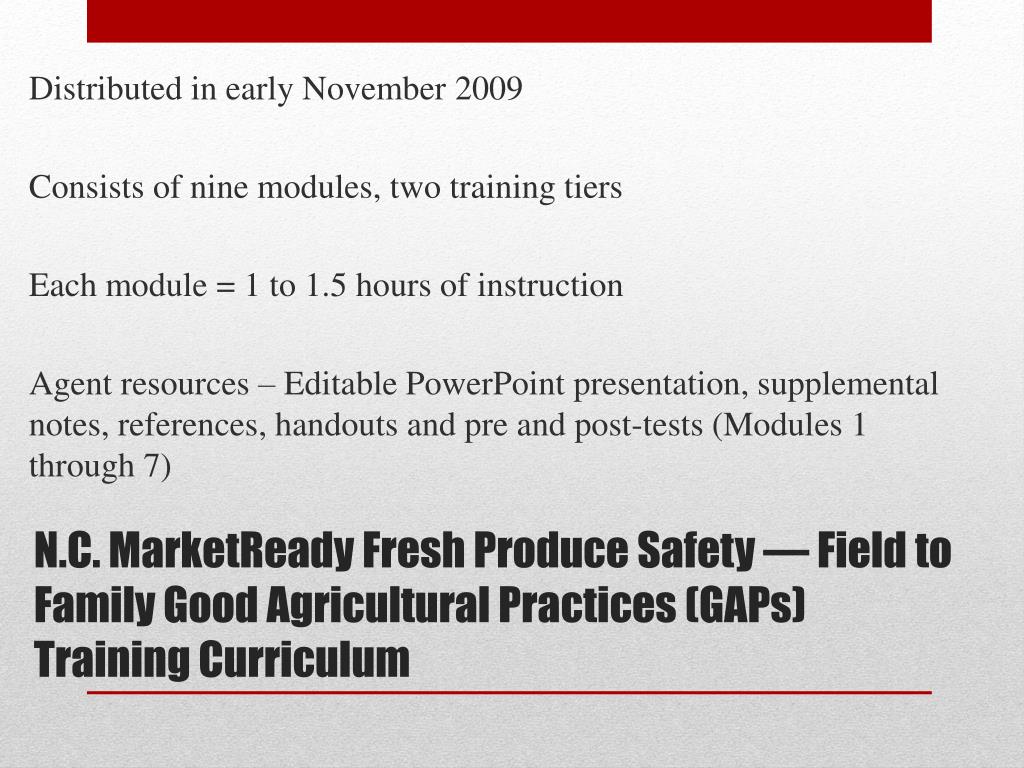 Distributed in early November 2009

Consists of nine modules, two training tiers

Each module = 1 to 1.5 hours of instruction

Agent resources – Editable PowerPoint presentation, supplemental notes, references, handouts and pre and post-tests (Modules 1 through 7)

N.C. MarketReady Fresh Produce Safety — Field to Family Good Agricultural Practices (GAPs) Training Curriculum